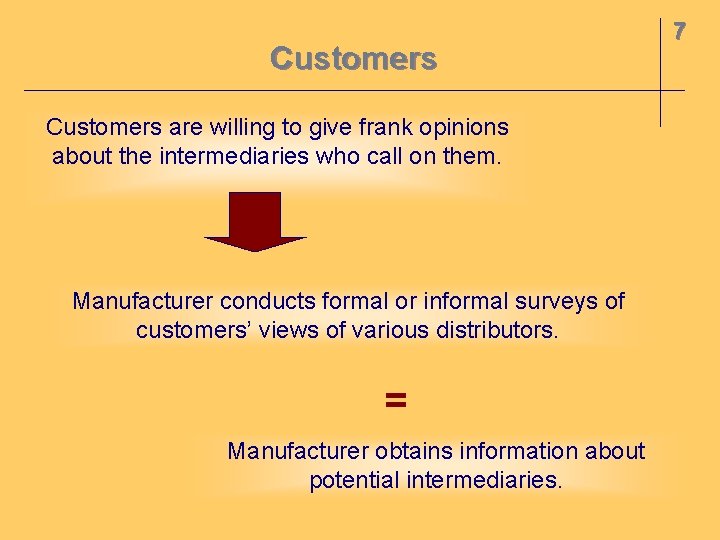 7

Customers

Customers are willing to give frank opinions about the intermediaries who call on them.

Manufacturer conducts formal or informal surveys of customers' views of various distributors.

=

Manufacturer obtains information about potential intermediaries.